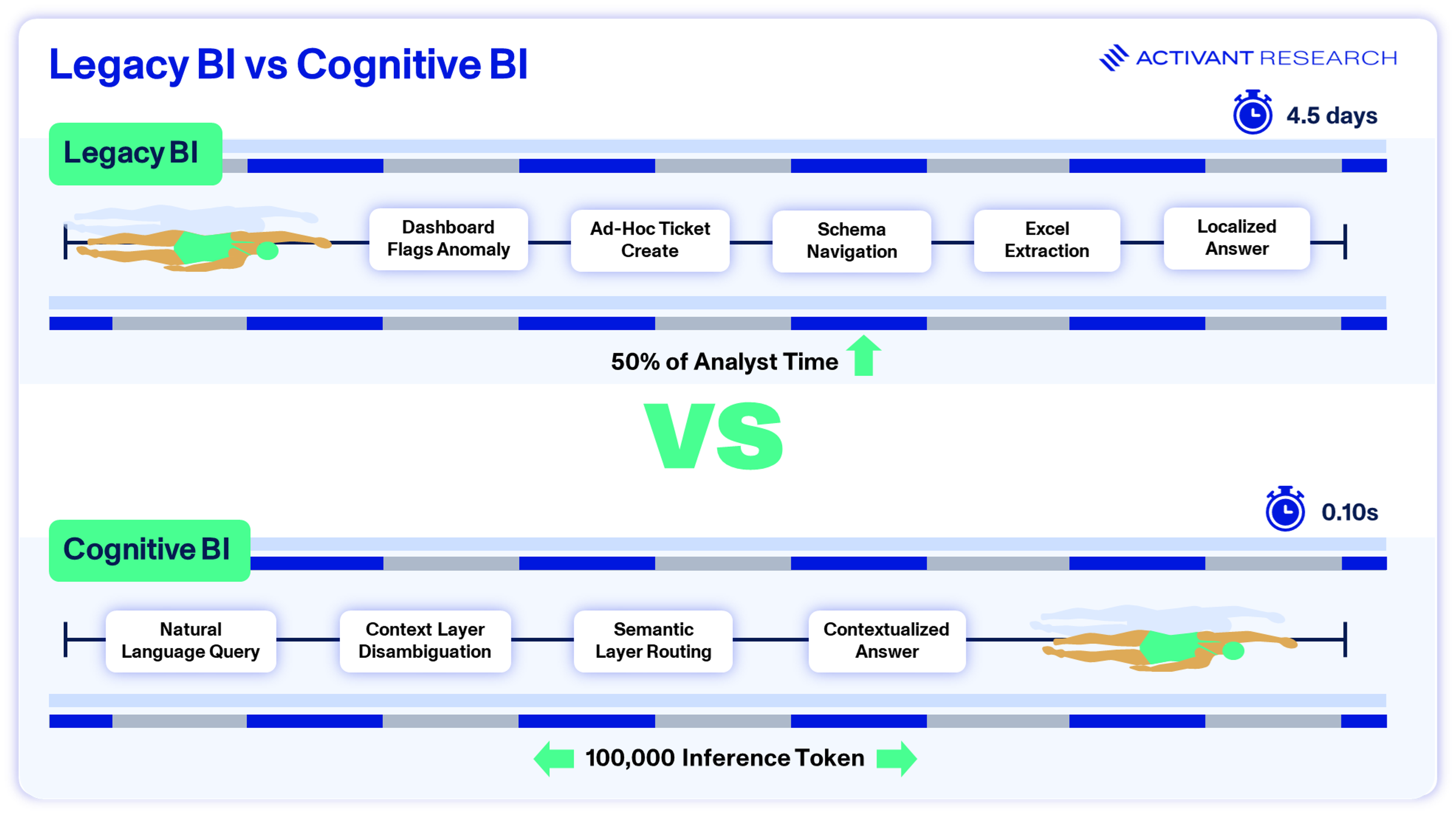 Legacy BI vs Cognitive BI

ACTIVANT RESEARCH

4.5 days

Legacy BI

Dashboard Flags Anomaly

Ad-Hoc Ticket Create

Schema Navigation

Excel Extraction

Localized Answer

50% of Analyst Time

VS

0.10s

Cognitive BI

Natural Language Query

Context Layer Disambiguation

Semantic Layer Routing

Contextualized Answer

100,000 Inference Token